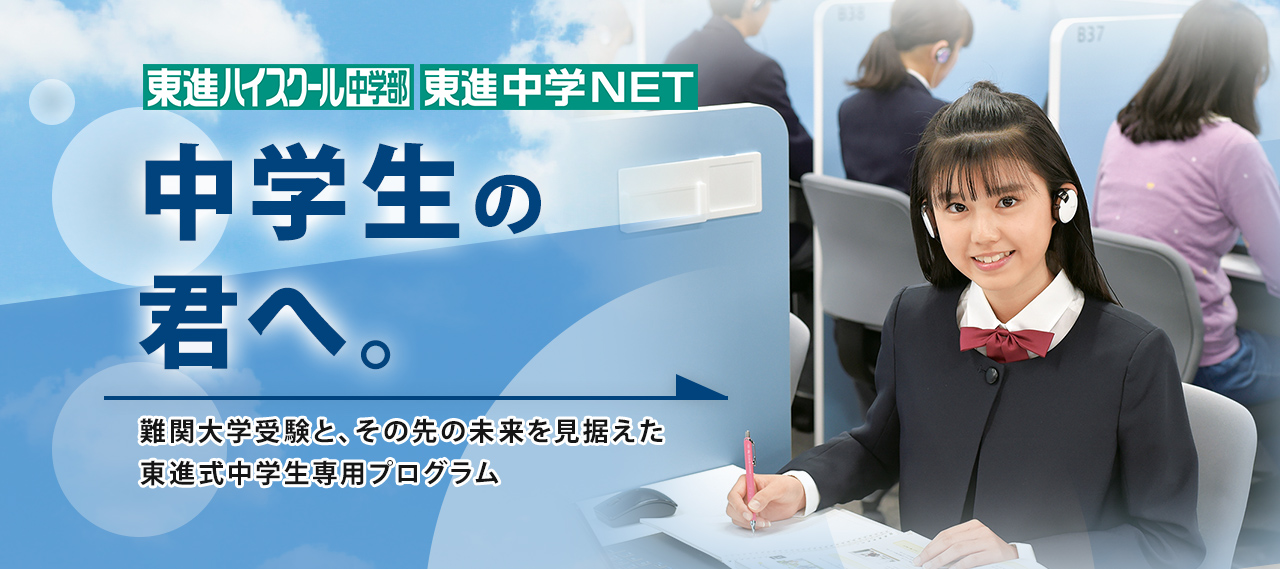 東進ハイスクール中学部 東進中学NET

中学生の君へ。

難関大学受験と、その先の未来を見据えた
東進式中学生専用プログラム

B38
B37